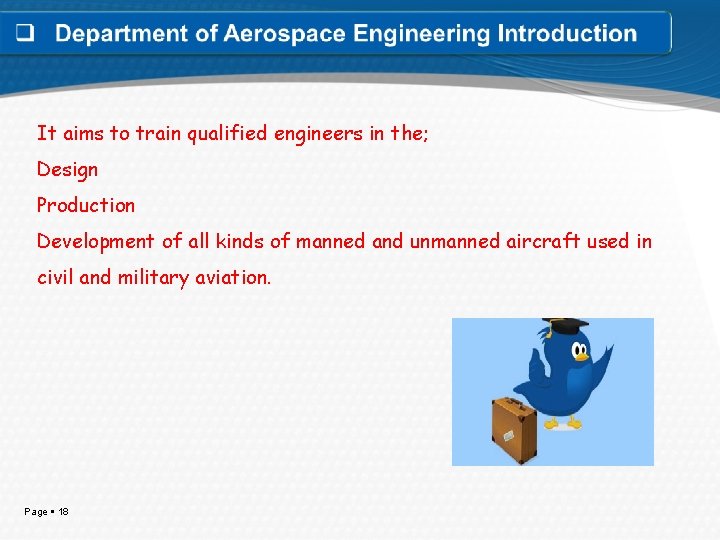 ❑ Department of Aerospace Engineering Introduction

It aims to train qualified engineers in the;

Design

Production

Development of all kinds of manned and unmanned aircraft used in civil and military aviation.

Page ▪ 18